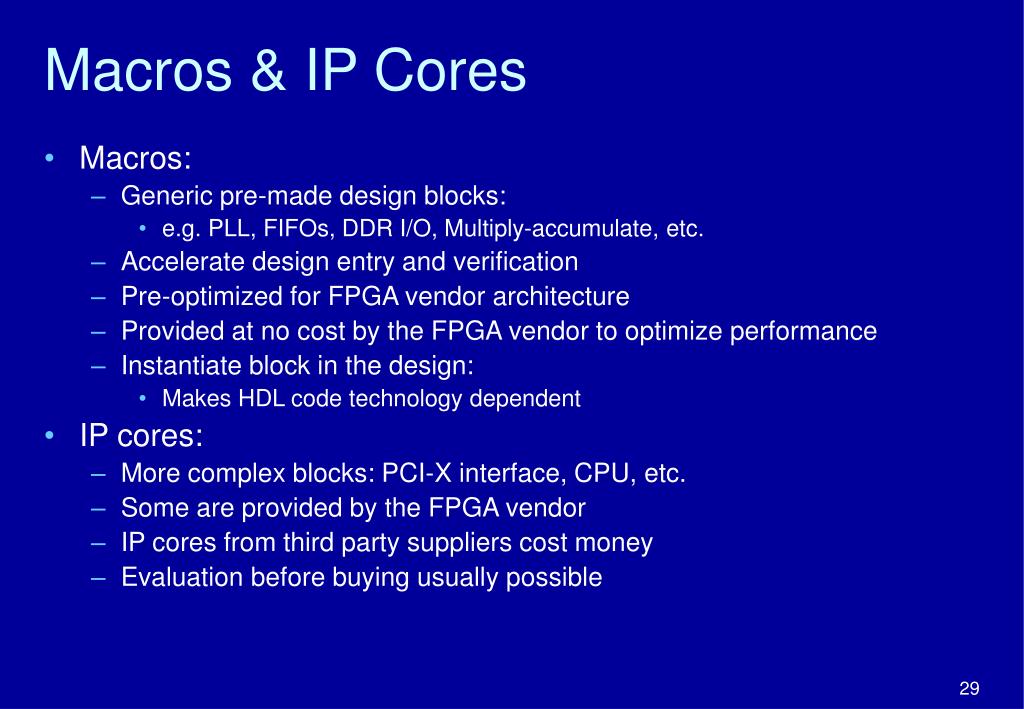 Macros & IP Cores

• Macros:
– Generic pre-made design blocks:
• e.g. PLL, FIFOs, DDR I/O, Multiply-accumulate, etc.
– Accelerate design entry and verification
– Pre-optimized for FPGA vendor architecture
– Provided at no cost by the FPGA vendor to optimize performance
– Instantiate block in the design:
• Makes HDL code technology dependent
• IP cores:
– More complex blocks: PCI-X interface, CPU, etc.
– Some are provided by the FPGA vendor
– IP cores from third party suppliers cost money
– Evaluation before buying usually possible

29